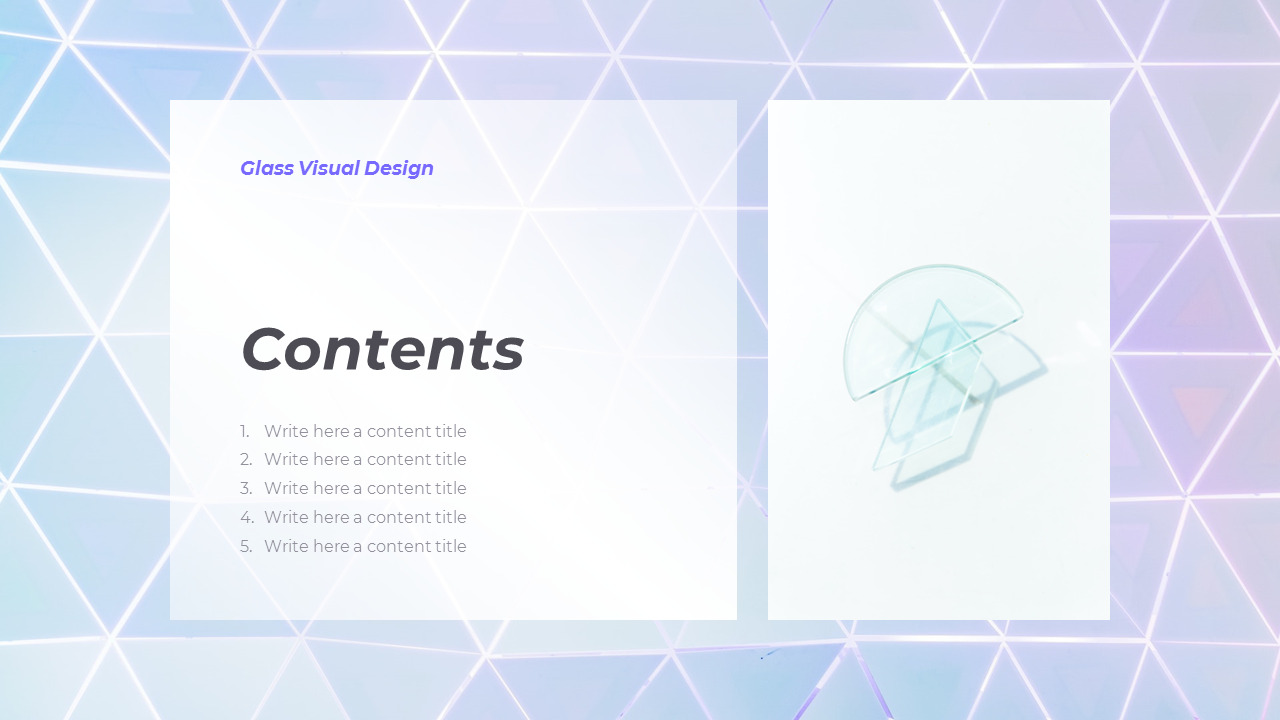 Glass Visual Design

Contents

1. Write here a content title
2. Write here a content title
3. Write here a content title
4. Write here a content title
5. Write here a content title